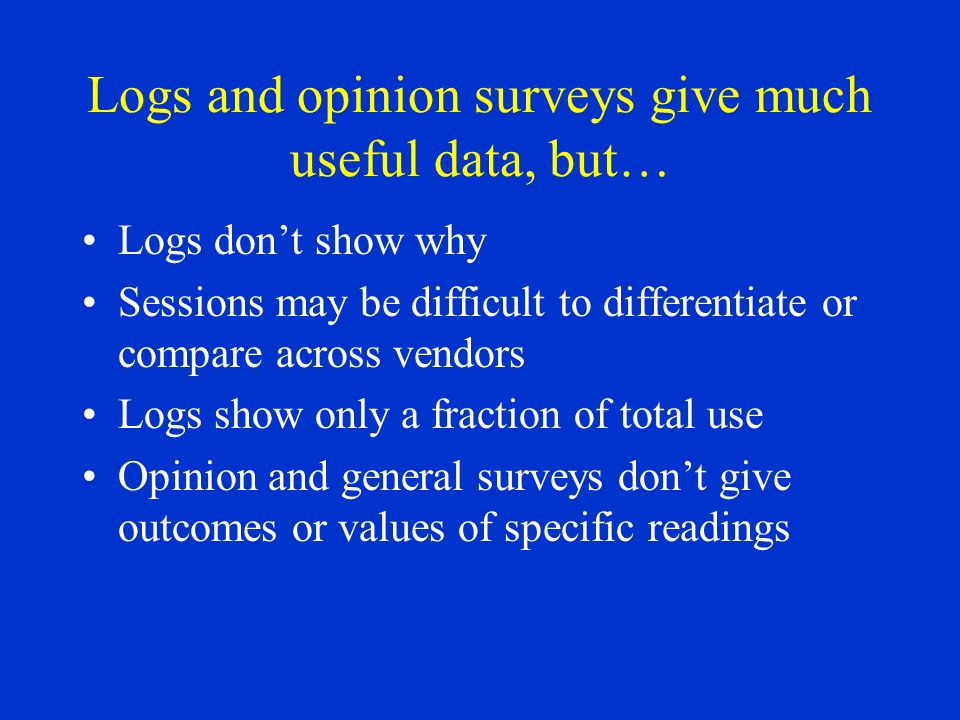 Logs and opinion surveys give much useful data, but…

• Logs don’t show why
• Sessions may be difficult to differentiate or compare across vendors
• Logs show only a fraction of total use
• Opinion and general surveys don’t give outcomes or values of specific readings